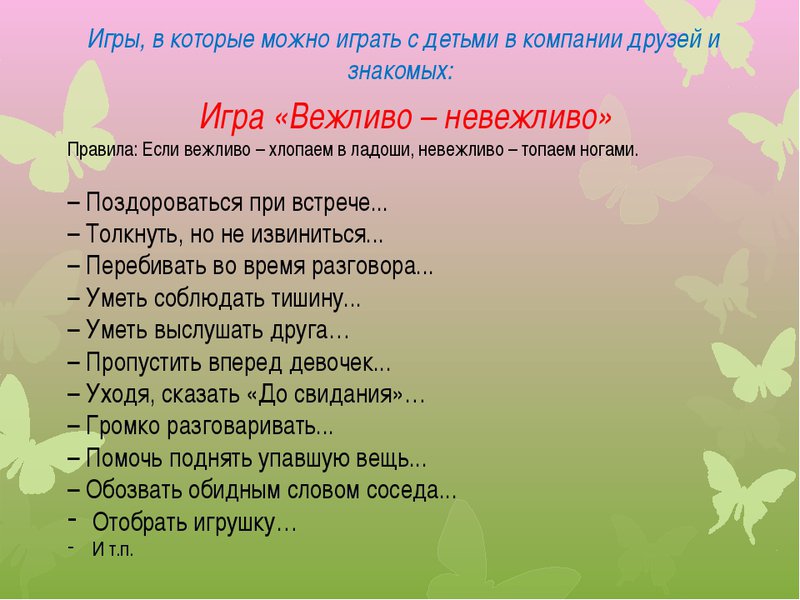 Игры, в которые можно играть с детьми в компании друзей и знакомых:

Игра «Вежливо – невежливо»

Правила: Если вежливо – хлопаем в ладоши, невежливо – топаем ногами.

– Поздороваться при встрече...
– Толкнуть, но не извиниться...
– Перебивать во время разговора...
– Уметь соблюдать тишину...
– Уметь выслушать друга…
– Пропустить вперед девочек...
– Уходя, сказать «До свидания»…
– Громко разговаривать...
– Помочь поднять упавшую вещь...
– Обозвать обидным словом соседа...
- Отобрать игрушку…
- И т.п.